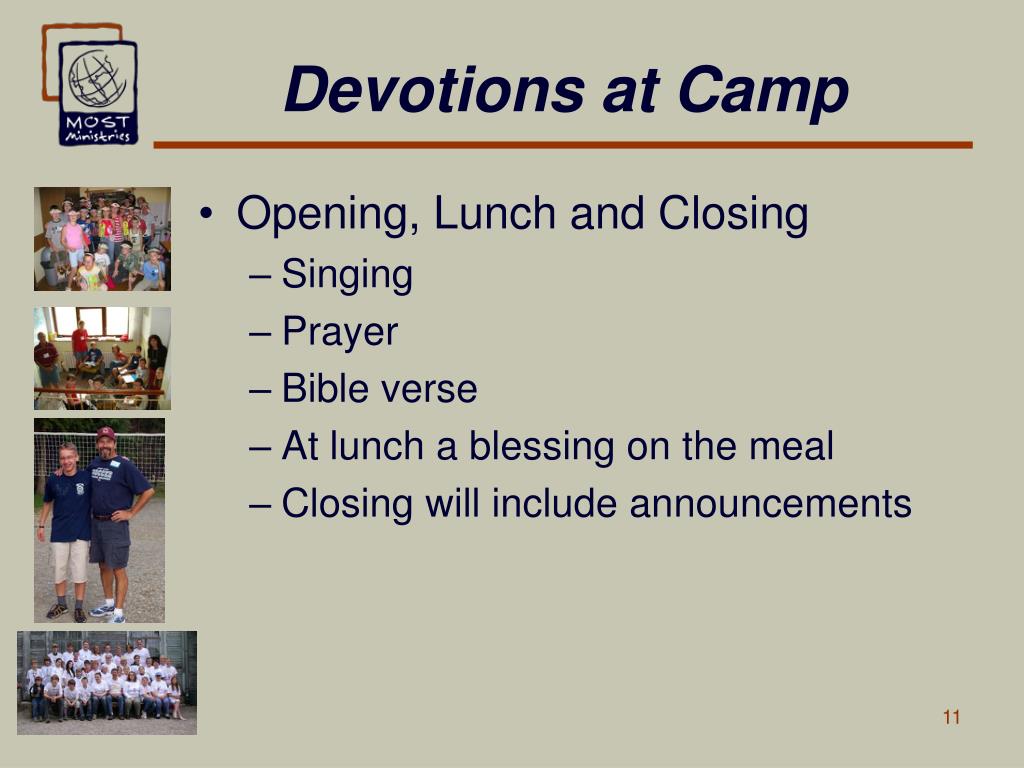 MOST Ministries

Devotions at Camp

• Opening, Lunch and Closing
– Singing
– Prayer
– Bible verse
– At lunch a blessing on the meal
– Closing will include announcements

11